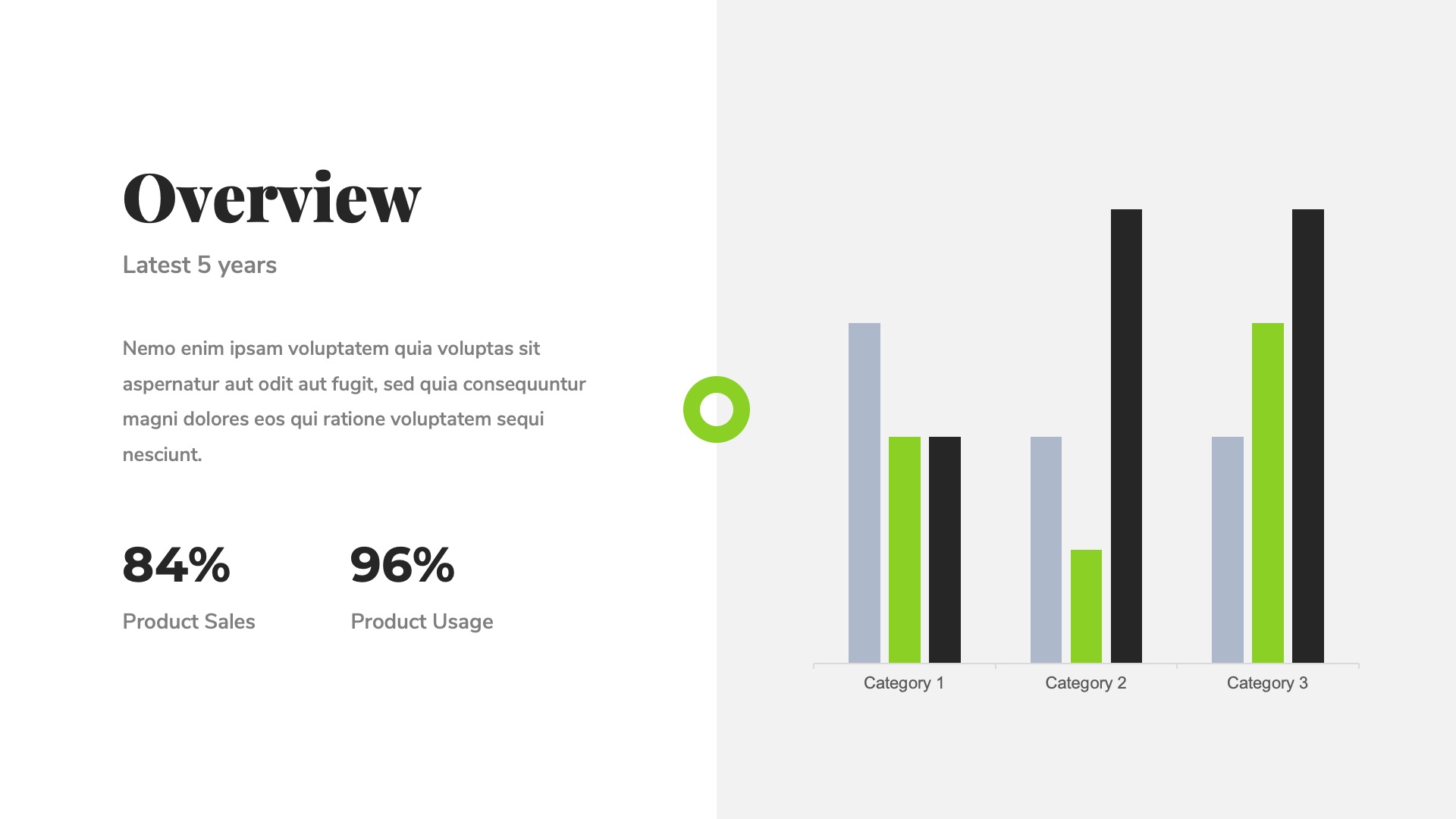 Overview

Latest 5 years

Nemo enim ipsam voluptatem quia voluptas sit aspernatur aut odit aut fugit, sed quia consequuntur magni dolores eos qui ratione voluptatem sequi nesciunt.

84%
Product Sales

96%
Product Usage

Category 1
Category 2
Category 3